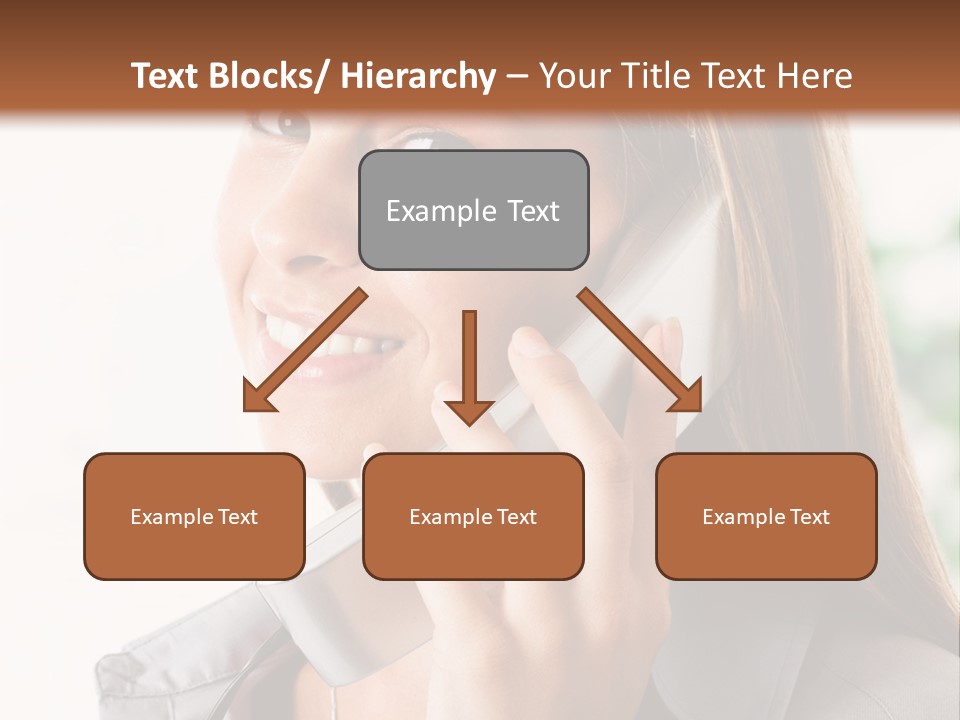 Text Blocks/ Hierarchy – Your Title Text Here

Example Text

Example Text

Example Text

Example Text